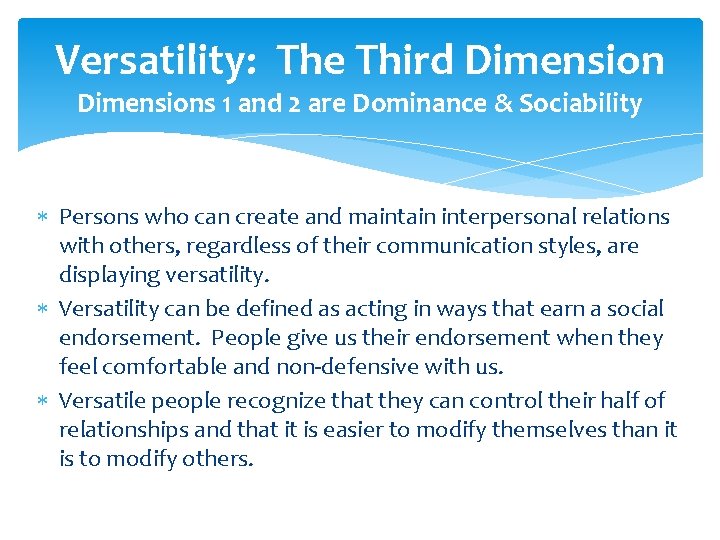 Versatility: The Third Dimension
Dimensions 1 and 2 are Dominance & Sociability

* Persons who can create and maintain interpersonal relations with others, regardless of their communication styles, are displaying versatility.
* Versatility can be defined as acting in ways that earn a social endorsement. People give us their endorsement when they feel comfortable and non-defensive with us.
* Versatile people recognize that they can control their half of relationships and that it is easier to modify themselves than it is to modify others.